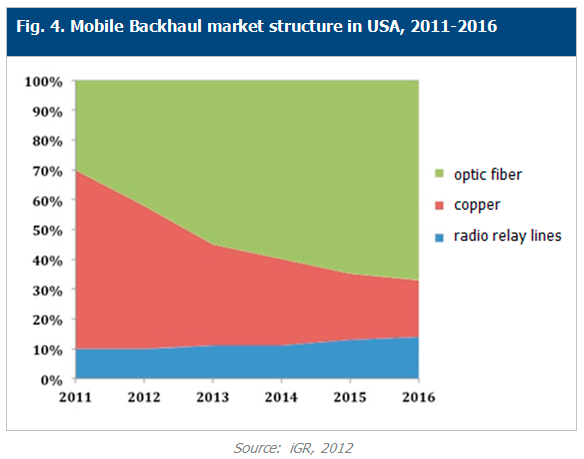 Fig. 4. Mobile Backhaul market structure in USA, 2011-2016

100%
90%
80%
70%
60%
50%
40%
30%
20%
10%
0%

2011 2012 2013 2014 2015 2016

optic fiber
copper
radio relay lines

Source: iGR, 2012